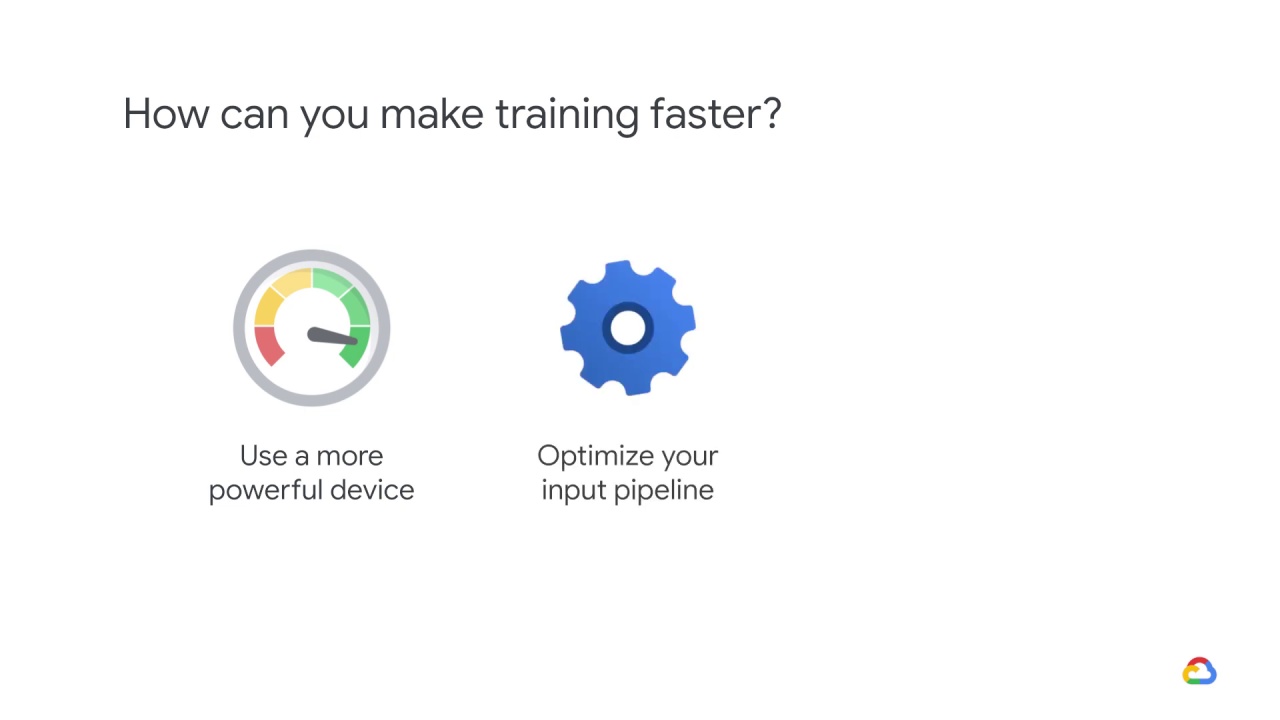 How can you make training faster?

Use a more powerful device

Optimize your input pipeline